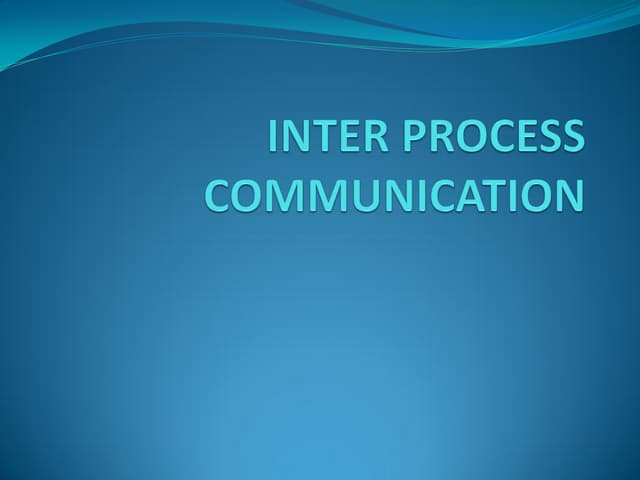 INTER PROCESS COMMUNICATION